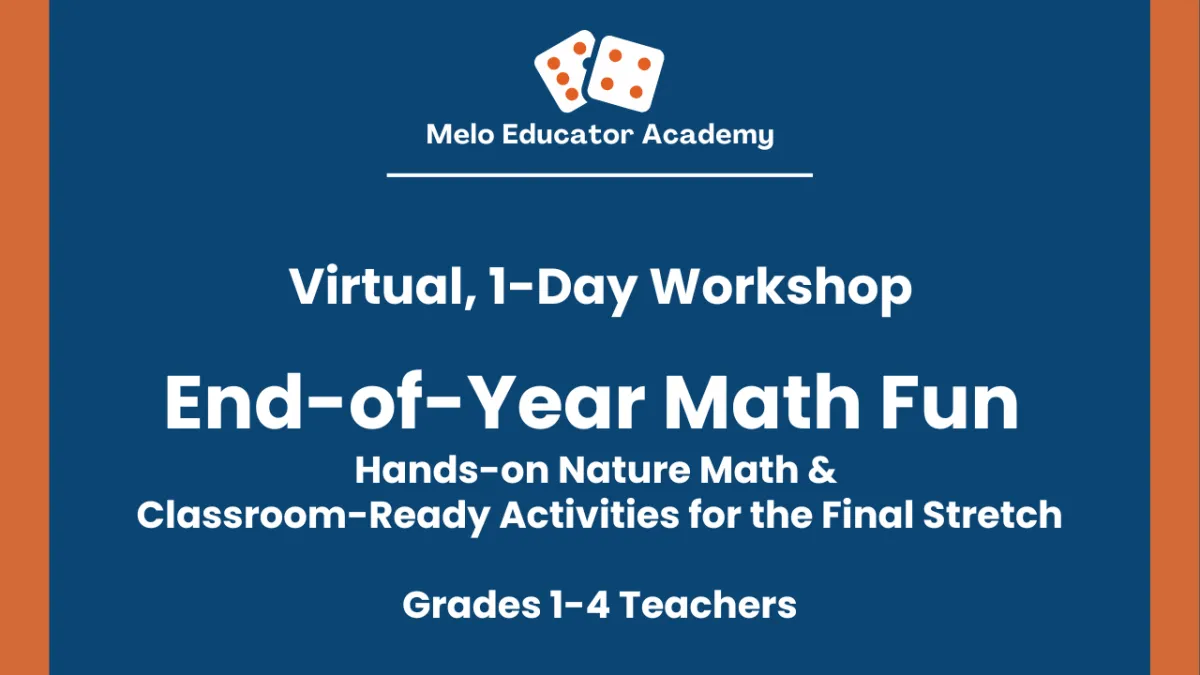 Melo Educator Academy

Virtual, 1-Day Workshop

End-of-Year Math Fun

Hands-on Nature Math & Classroom-Ready Activities for the Final Stretch

Grades 1-4 Teachers